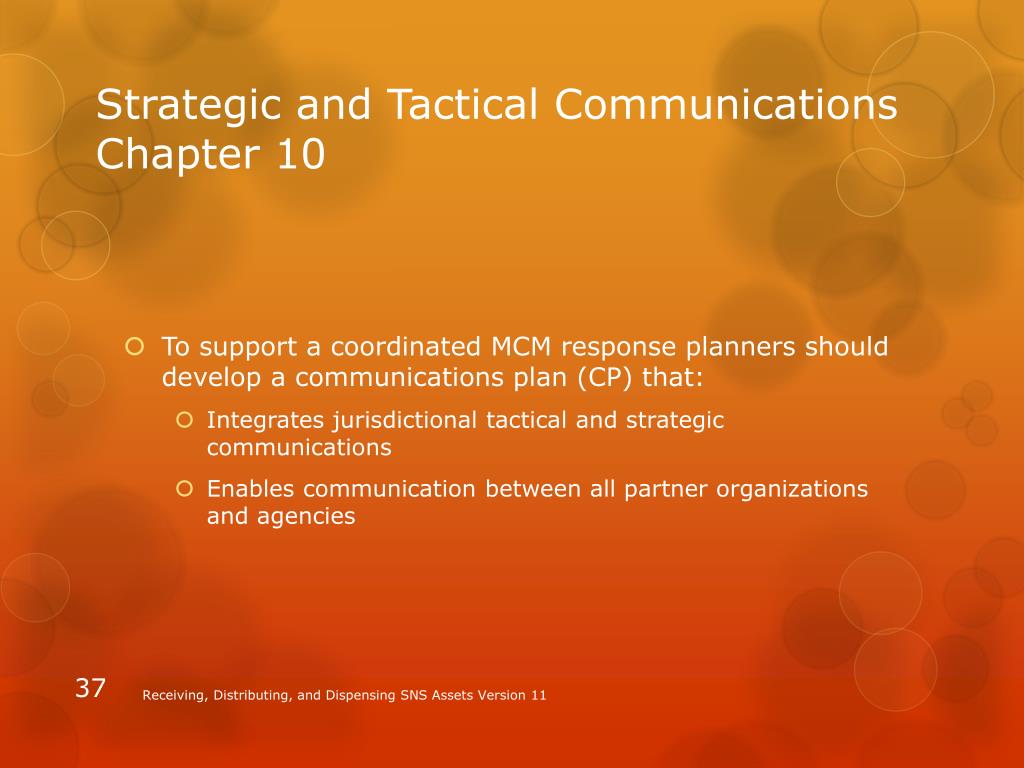 Strategic and Tactical Communications Chapter 10

To support a coordinated MCM response planners should develop a communications plan (CP) that:

Integrates jurisdictional tactical and strategic communications

Enables communication between all partner organizations and agencies

37

Receiving, Distributing, and Dispensing SNS Assets Version 11